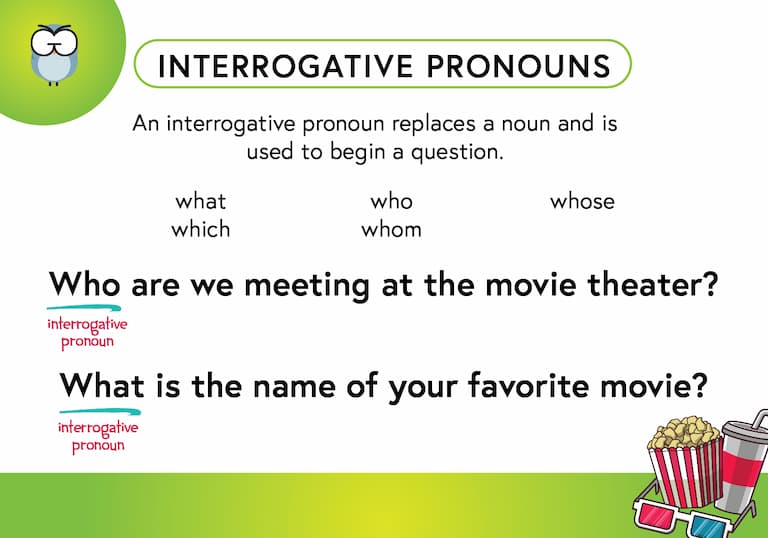 INTERROGATIVE PRONOUNS

An interrogative pronoun replaces a noun and is used to begin a question.

what
which

who
whom

whose

Who are we meeting at the movie theater?

interrogative pronoun

What is the name of your favorite movie?

interrogative pronoun